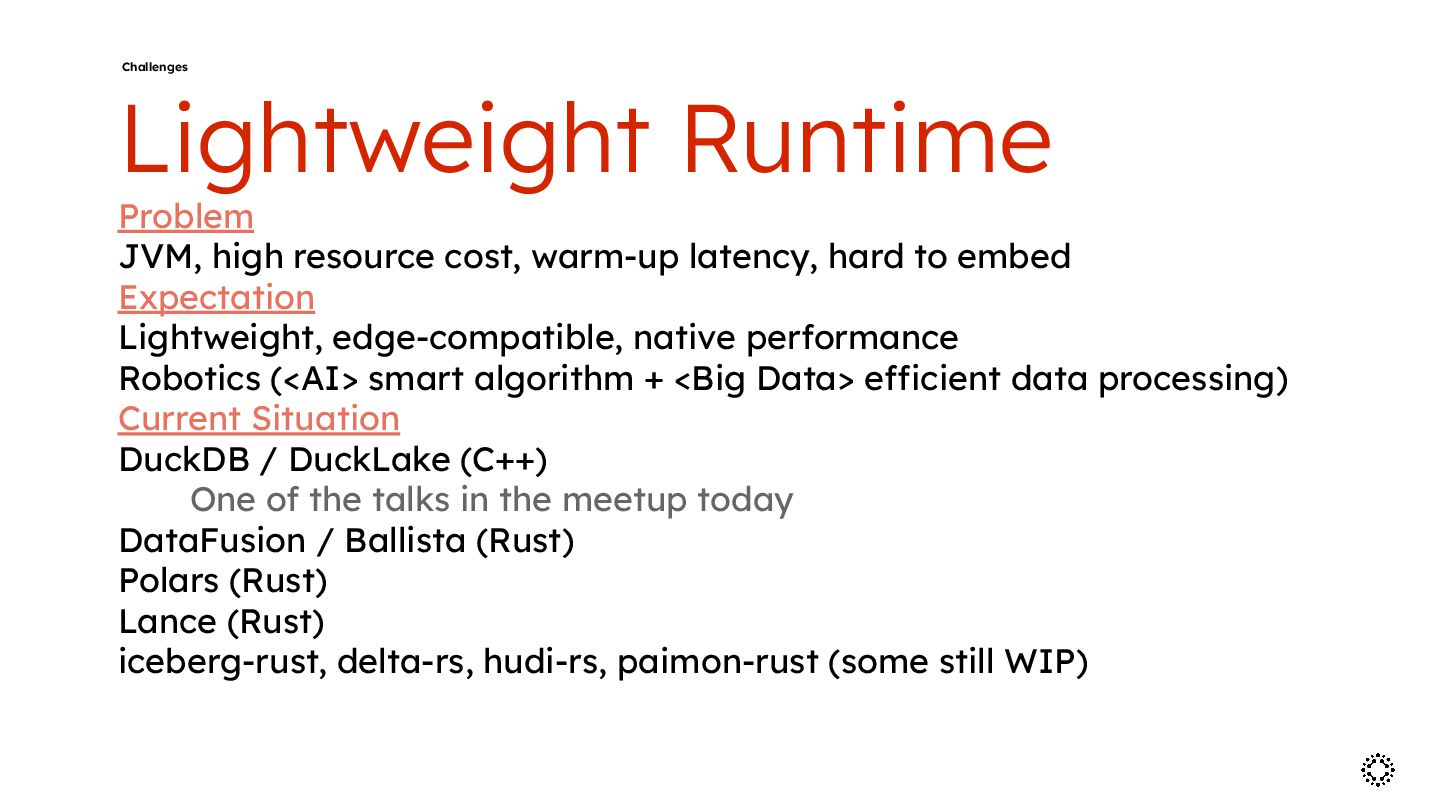 Challenges

Lightweight Runtime

Problem

JVM, high resource cost, warm-up latency, hard to embed

Expectation

Lightweight, edge-compatible, native performance

Robotics (<AI> smart algorithm + <Big Data> efficient data processing)

Current Situation

DuckDB / DuckLake (C++)

One of the talks in the meetup today

DataFusion / Ballista (Rust)

Polars (Rust)

Lance (Rust)

iceberg-rust, delta-rs, hudi-rs, paimon-rust (some still WIP)